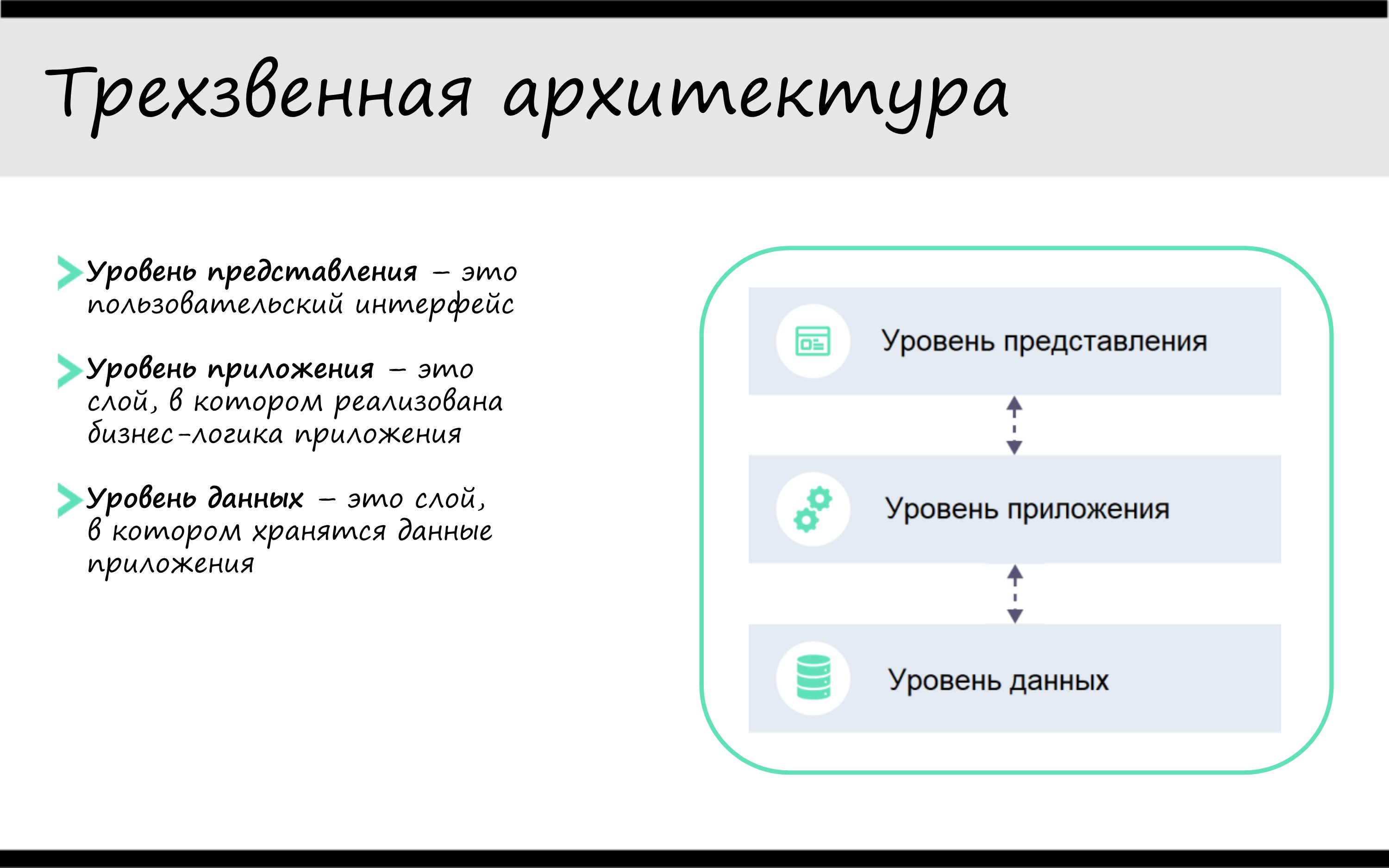 Трехзвенная архитектура

Уровень представления – это пользовательский интерфейс

Уровень приложения – это слой, в котором реализована бизнес-логика приложения

Уровень данных – это слой, в котором хранятся данные приложения

Уровень представления

Уровень приложения

Уровень данных